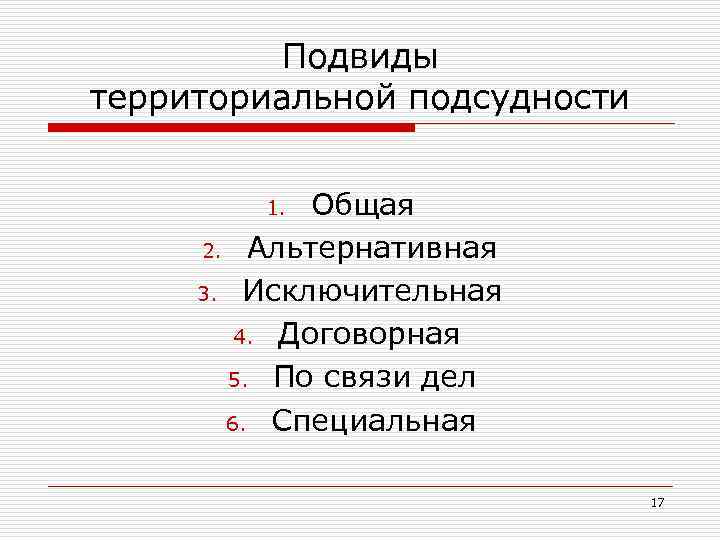 Подвиды территориальной подсудности

1. Общая
2. Альтернативная
3. Исключительная
4. Договорная
5. По связи дел
6. Специальная

17